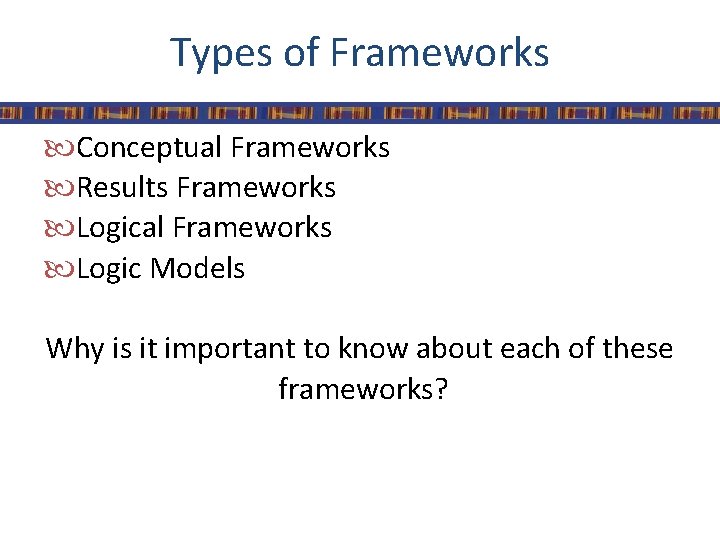 Types of Frameworks

Conceptual Frameworks
Results Frameworks
Logical Frameworks
Logic Models

Why is it important to know about each of these frameworks?